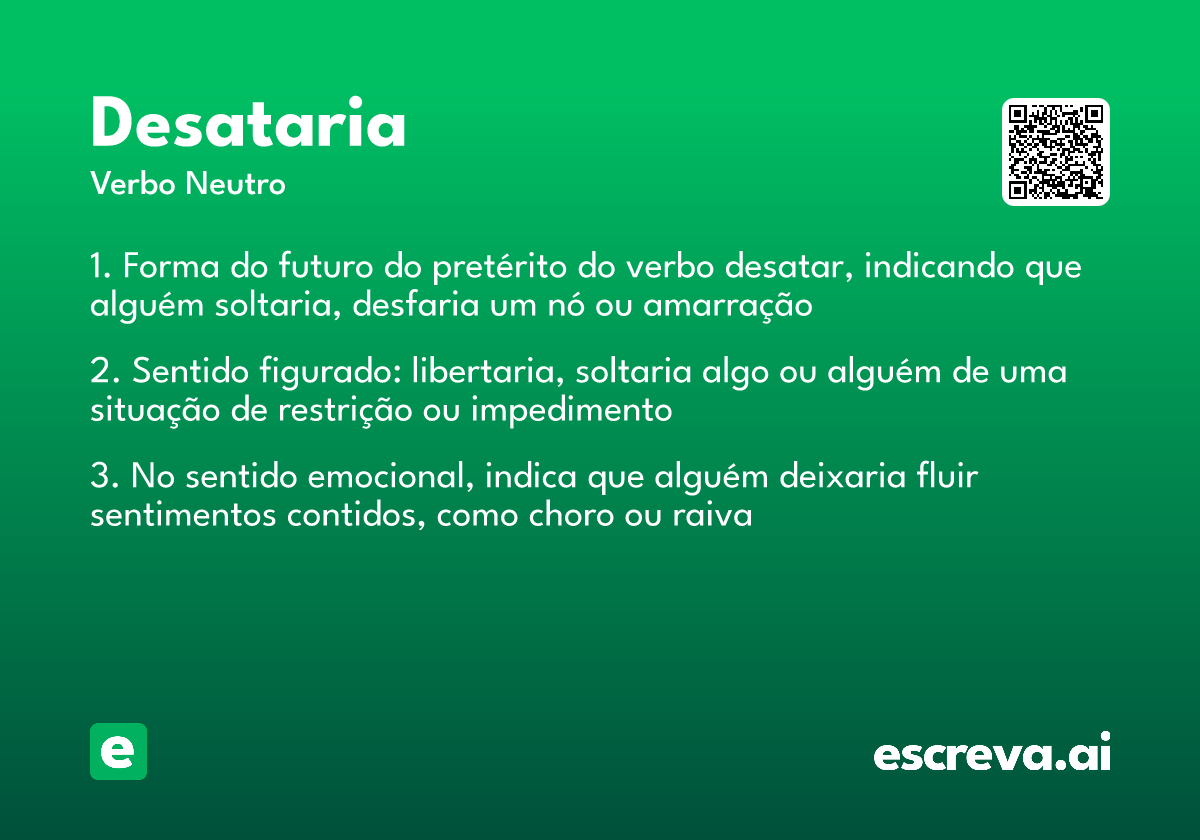 Desataria

Verbo Neutro

1. Forma do futuro do pretérito do verbo desatar, indicando que alguém soltaria, desfaria um nó ou amarração

2. Sentido figurado: libertaria, soltaria algo ou alguém de uma situação de restrição ou impedimento

3. No sentido emocional, indica que alguém deixaria fluir sentimentos contidos, como choro ou raiva

e

escreva.ai